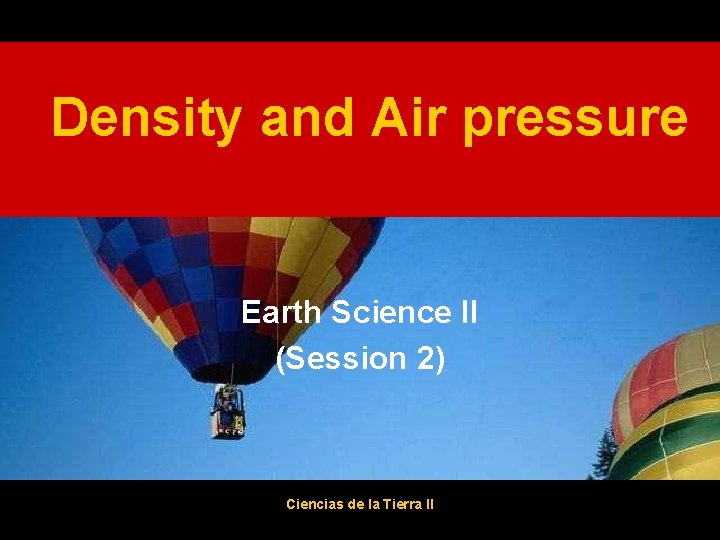 Density and Air pressure

Earth Science II
(Session 2)

Ciencias de la Tierra II